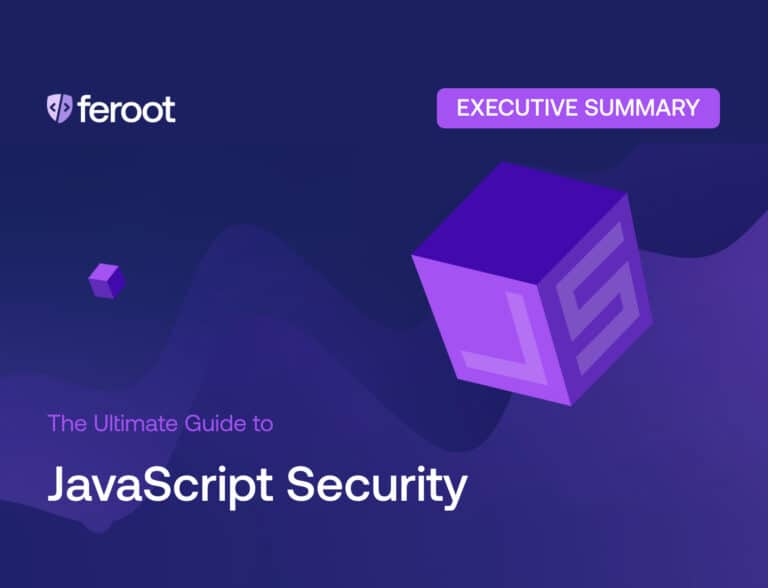 feroot

EXECUTIVE SUMMARY

JS

The Ultimate Guide to

JavaScript Security